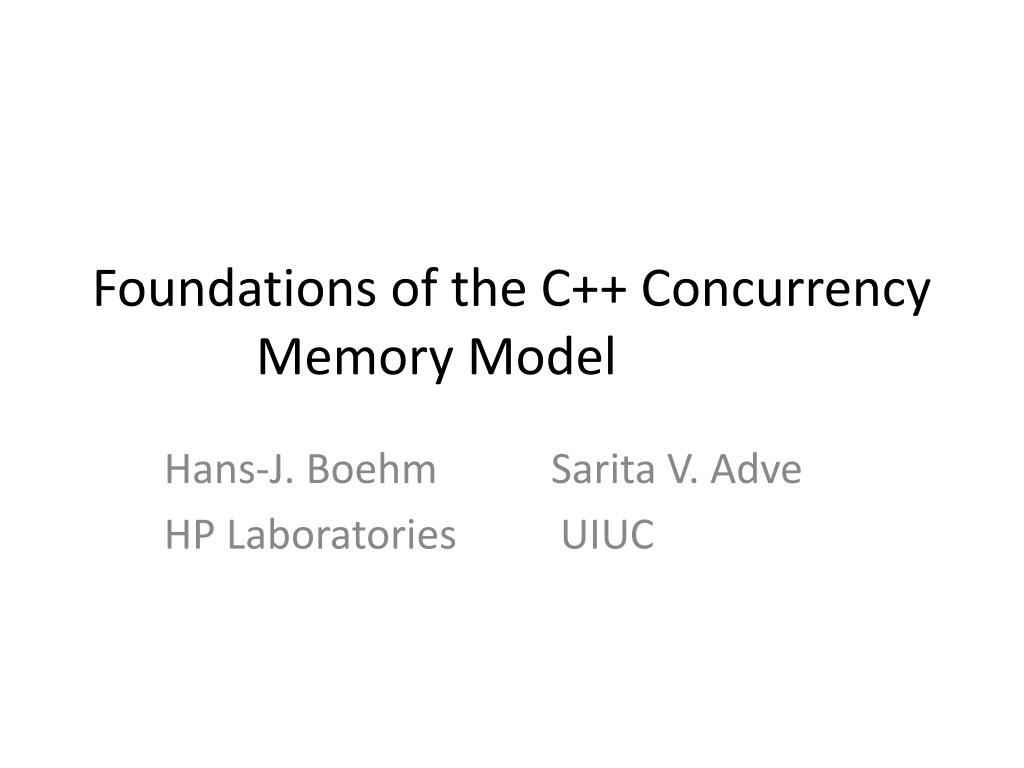 Foundations of the C++ Concurrency Memory Model

Hans-J. Boehm Sarita V. Adve
HP Laboratories UIUC